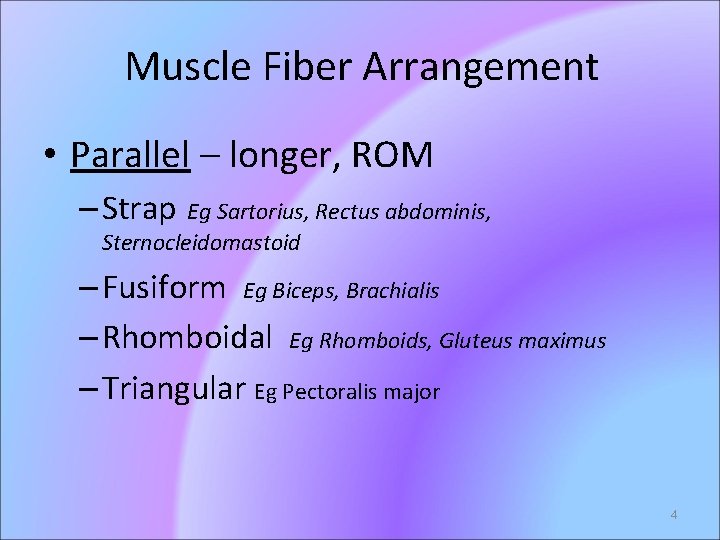 Muscle Fiber Arrangement

• Parallel – longer, ROM

– Strap Eg Sartorius, Rectus abdominis, Sternocleidomastoid

– Fusiform Eg Biceps, Brachialis

– Rhomboidal Eg Rhomboids, Gluteus maximus

– Triangular Eg Pectoralis major

4